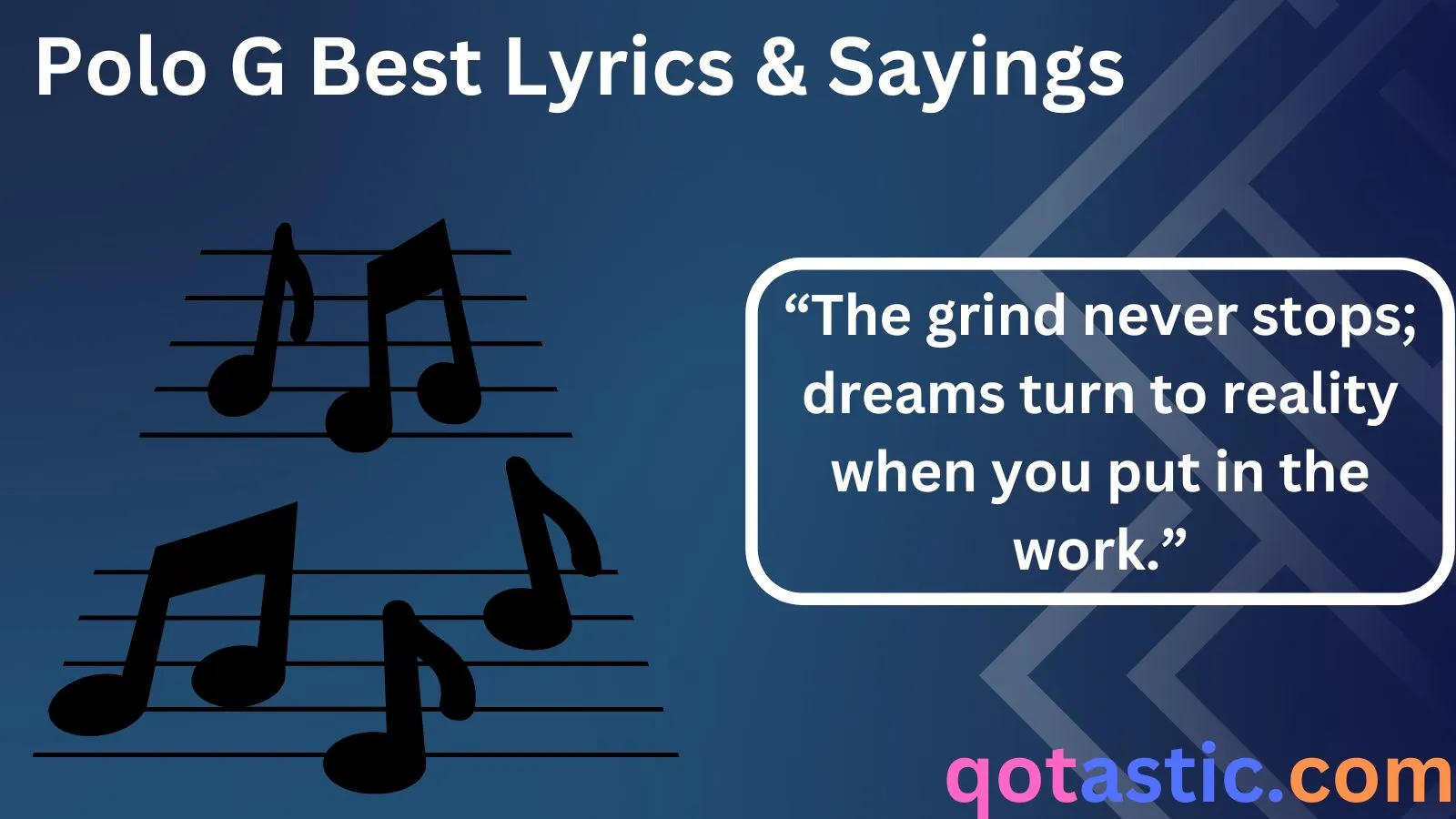 Polo G Best Lyrics & Sayings

“The grind never stops; dreams turn to reality when you put in the work.”

qotastic.com